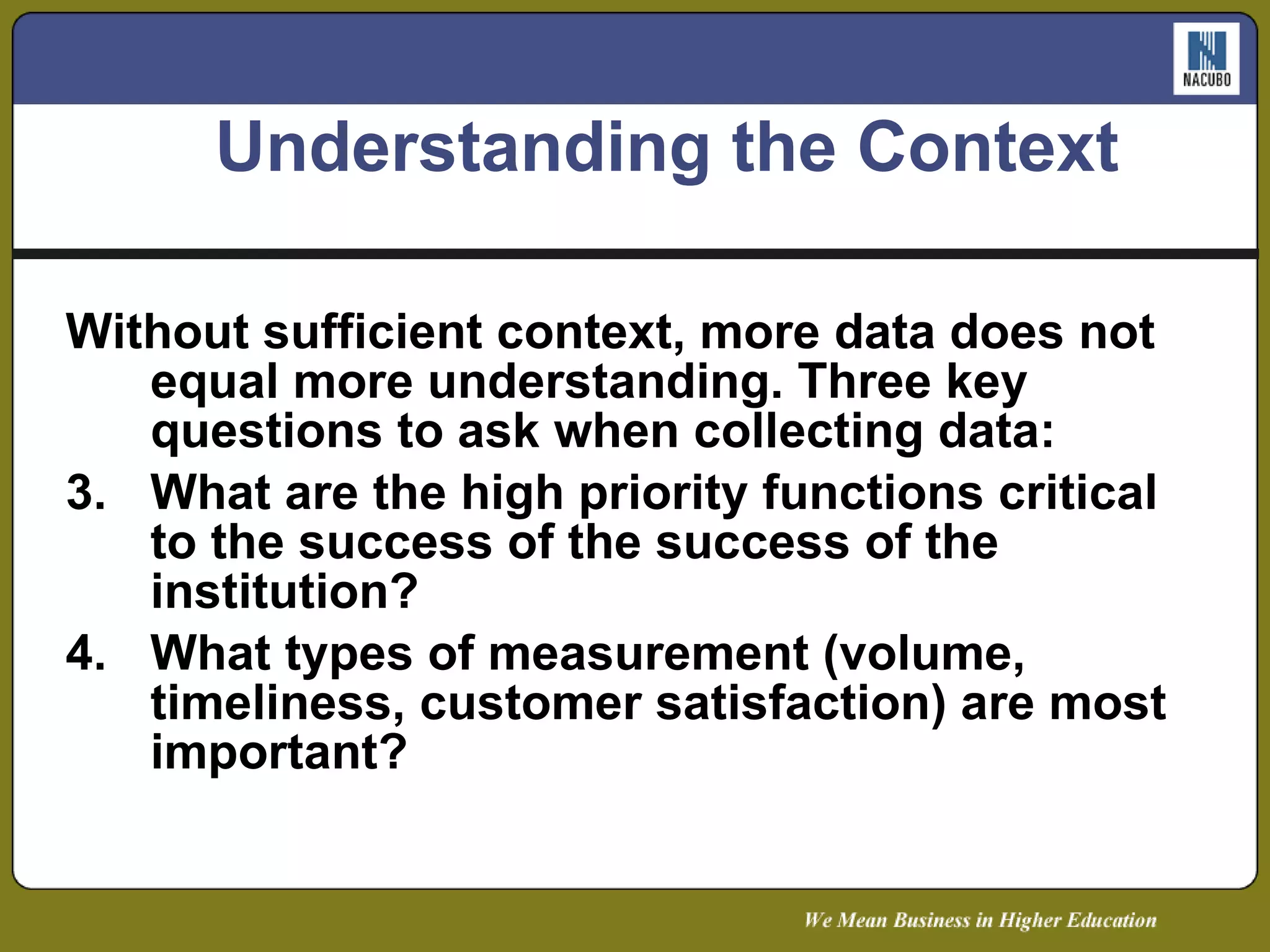 NACUBO

Understanding the Context

Without sufficient context, more data does not equal more understanding. Three key questions to ask when collecting data:

3. What are the high priority functions critical to the success of the success of the institution?

4. What types of measurement (volume, timeliness, customer satisfaction) are most important?

We Mean Business in Higher Education